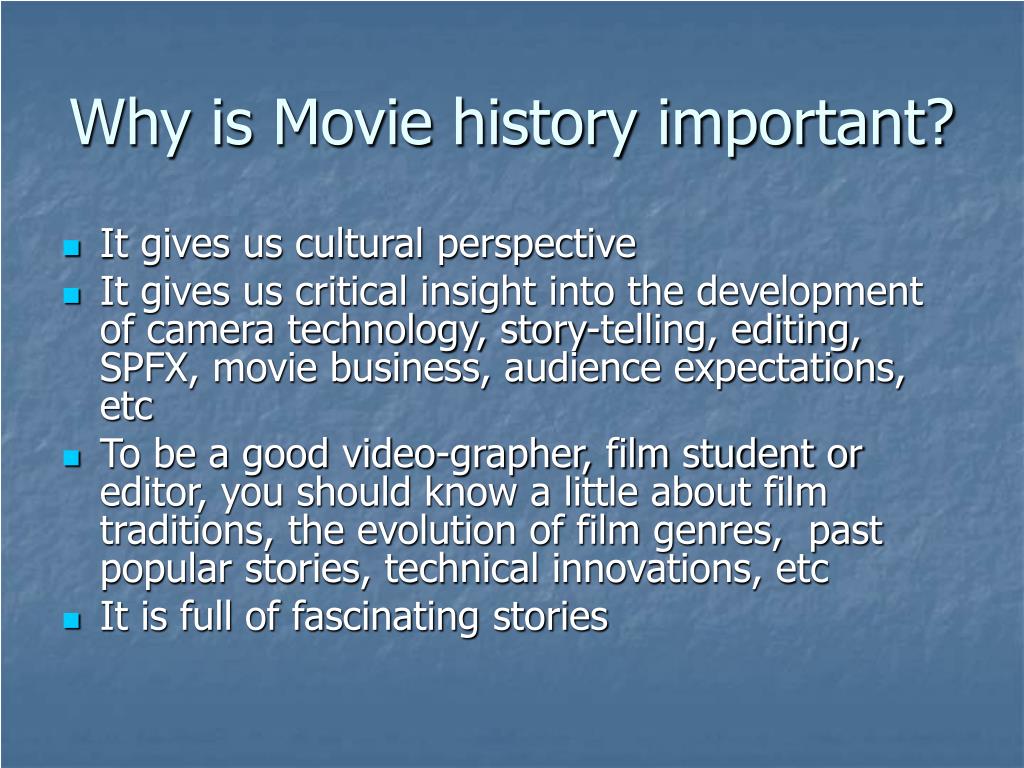 Why is Movie history important?

- It gives us cultural perspective
- It gives us critical insight into the development of camera technology, story-telling, editing, SPFX, movie business, audience expectations, etc
- To be a good video-grapher, film student or editor, you should know a little about film traditions, the evolution of film genres, past popular stories, technical innovations, etc
- It is full of fascinating stories